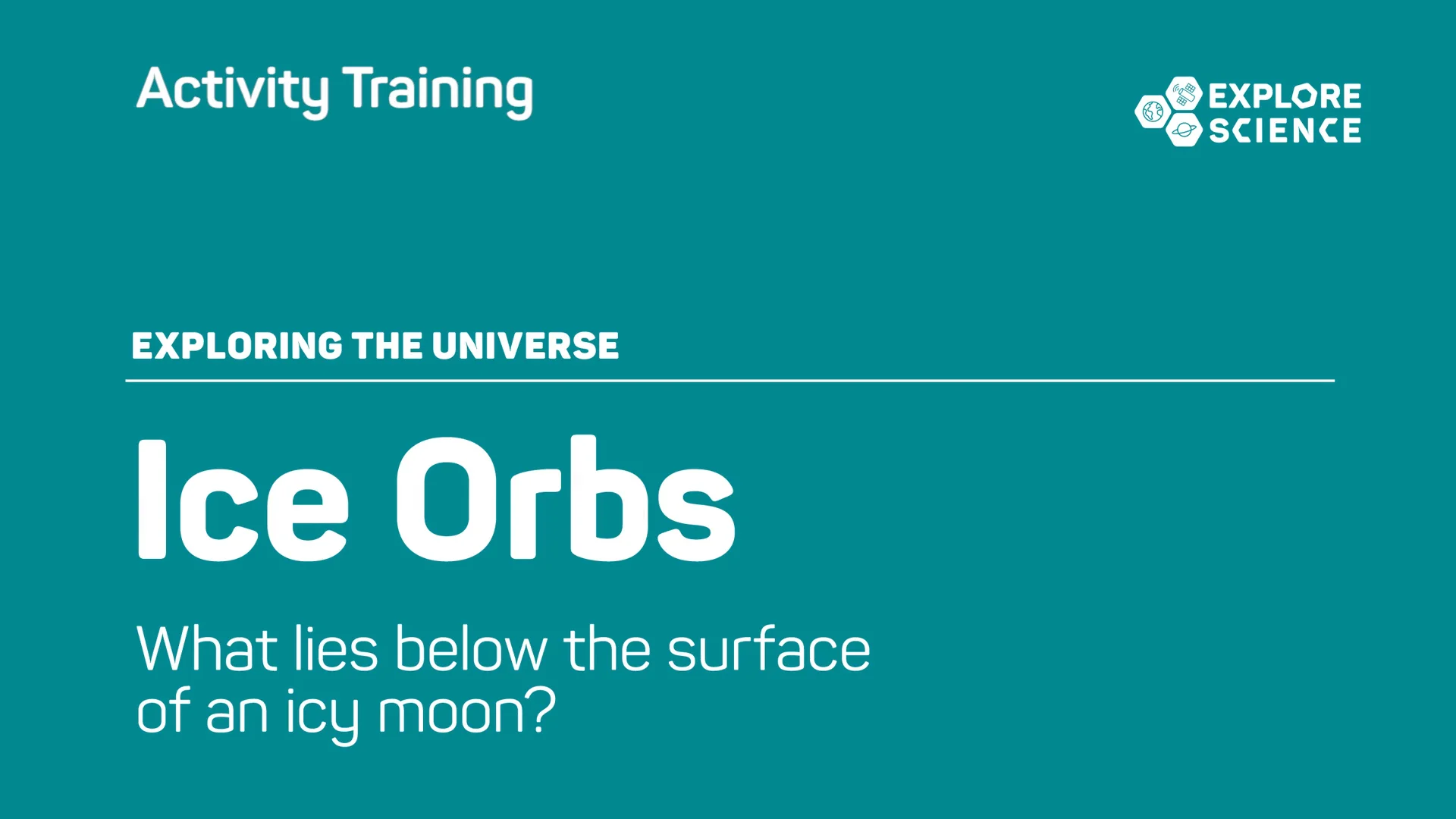 Activity Training

EXPLORE SCIENCE

EXPLORING THE UNIVERSE

Ice Orbs

What lies below the surface of an icy moon?